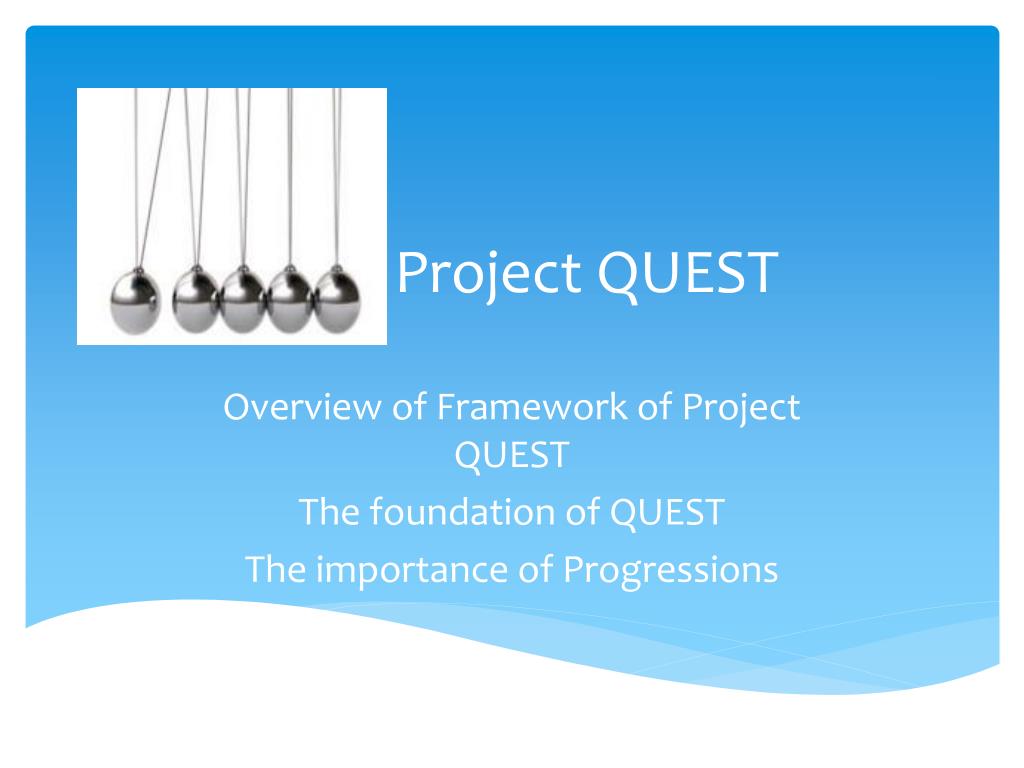 Project QUEST

Overview of Framework of Project QUEST
The foundation of QUEST
The importance of Progressions